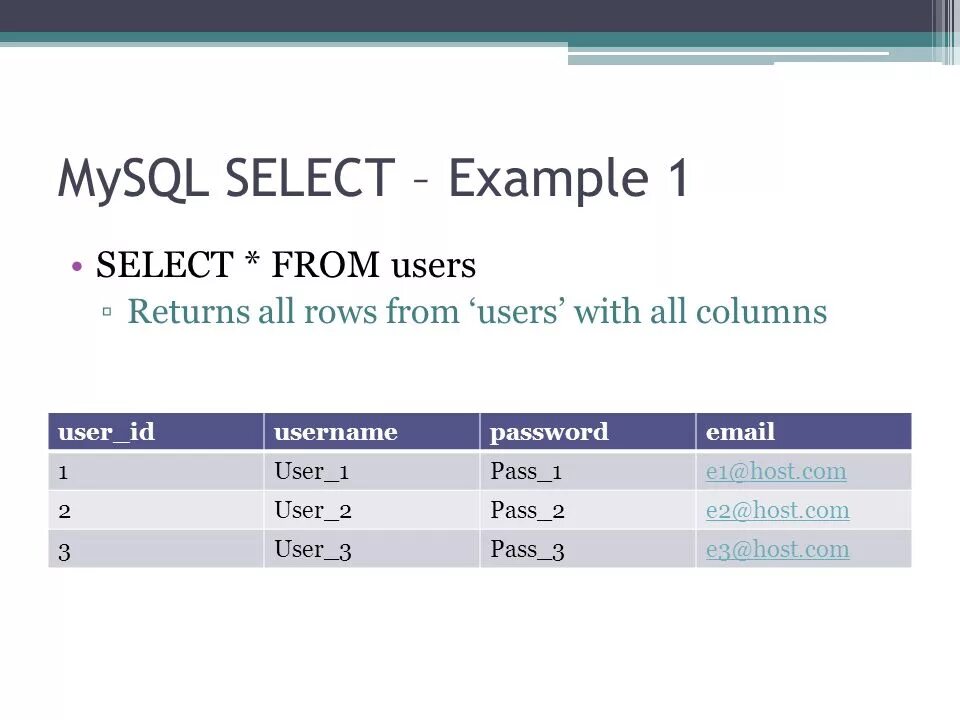 MySQL SELECT – Example 1

• SELECT * FROM users
▫ Returns all rows from ‘users’ with all columns

| user_id | username | password | email |
|---|---|---|---|
| 1 | User_1 | Pass_1 | e1@host.com |
| 2 | User_2 | Pass_2 | e2@host.com |
| 3 | User_3 | Pass_3 | e3@host.com |